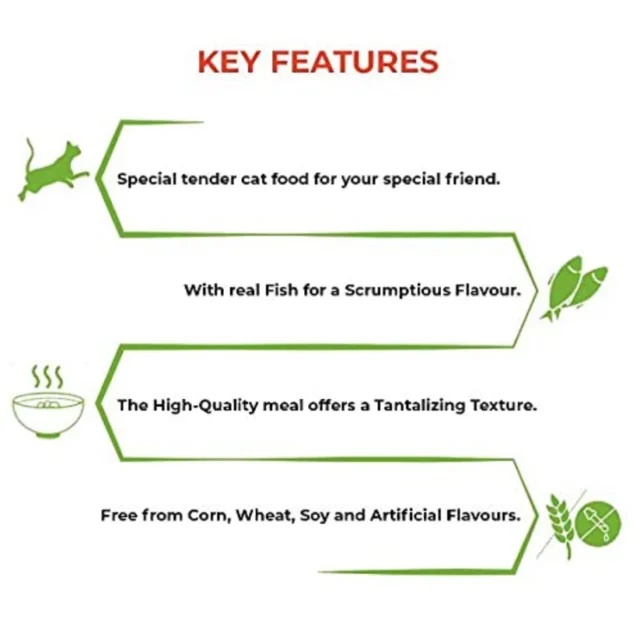 KEY FEATURES

Special tender cat food for your special friend.

With real Fish for a Scrumptious Flavour.

The High-Quality meal offers a Tantalizing Texture.

Free from Corn, Wheat, Soy and Artificial Flavours.